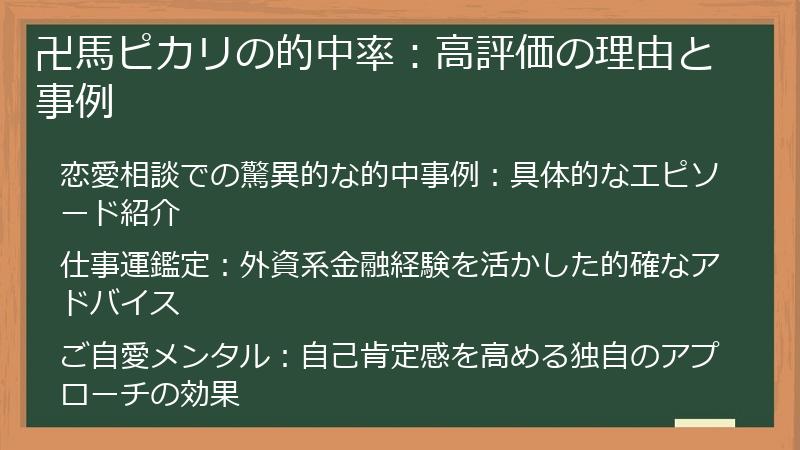 卍馬ピカリの的中率：高評価の理由と事例

恋愛相談での驚異的な的中事例：具体的なエピソード紹介

仕事運鑑定：外資系金融経験を活かした的確なアドバイス

ご自愛メンタル：自己肯定感を高める独自のアプローチの効果